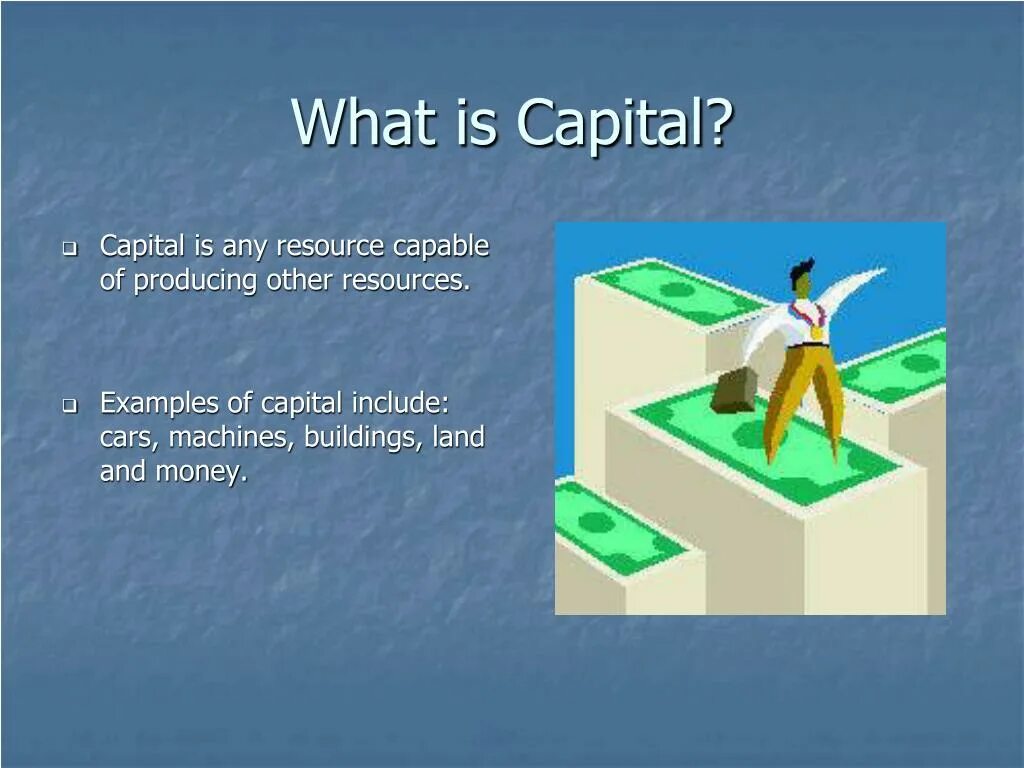 What is Capital?

Capital is any resource capable of producing other resources.

Examples of capital include: cars, machines, buildings, land and money.